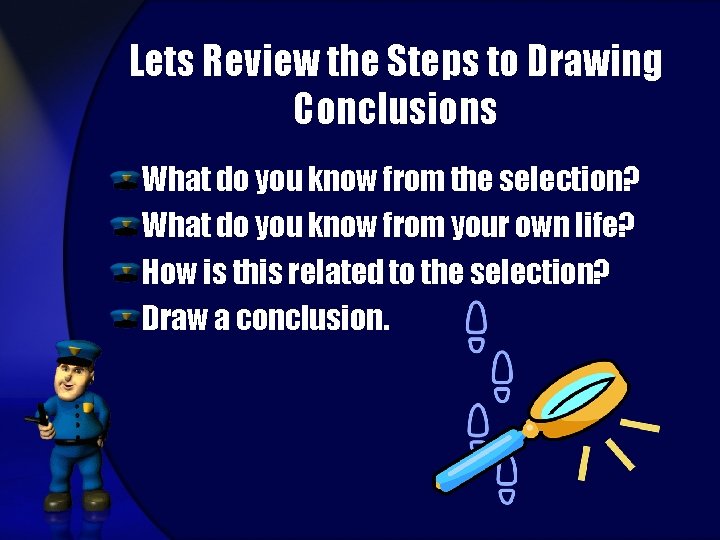 Lets Review the Steps to Drawing Conclusions

What do you know from the selection?
What do you know from your own life?
How is this related to the selection?
Draw a conclusion.